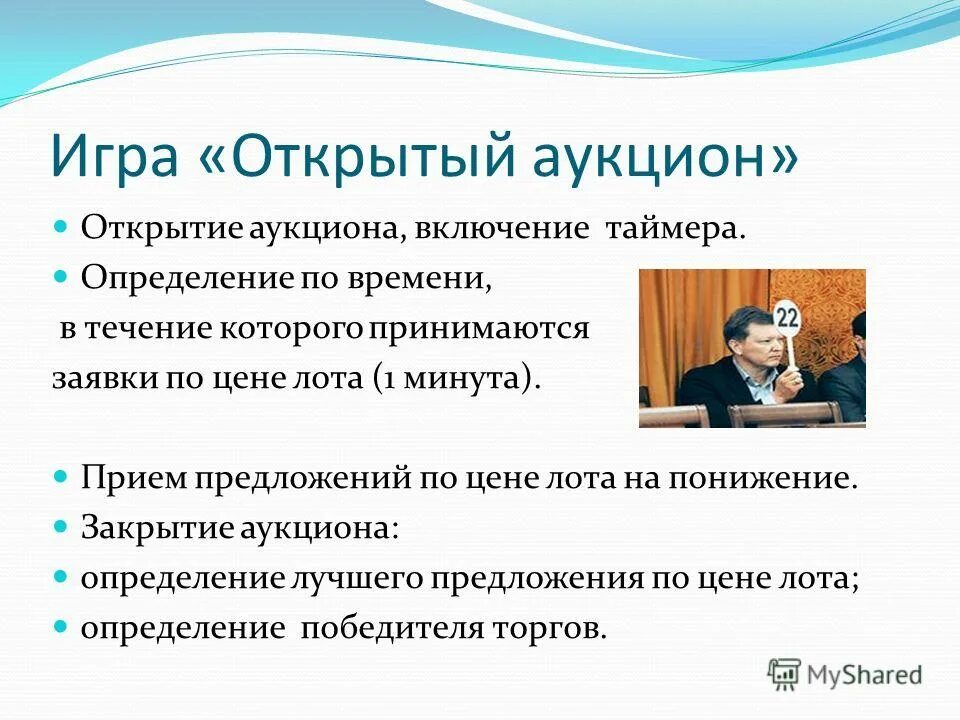 Игра «Открытый аукцион»

Открытие аукциона, включение таймера.

Определение по времени, в течение которого принимаются заявки по цене лота (1 минута).

22

Прием предложений по цене лота на понижение.

Закрытие аукциона:

определение лучшего предложения по цене лота;

определение победителя торгов.

MyShared